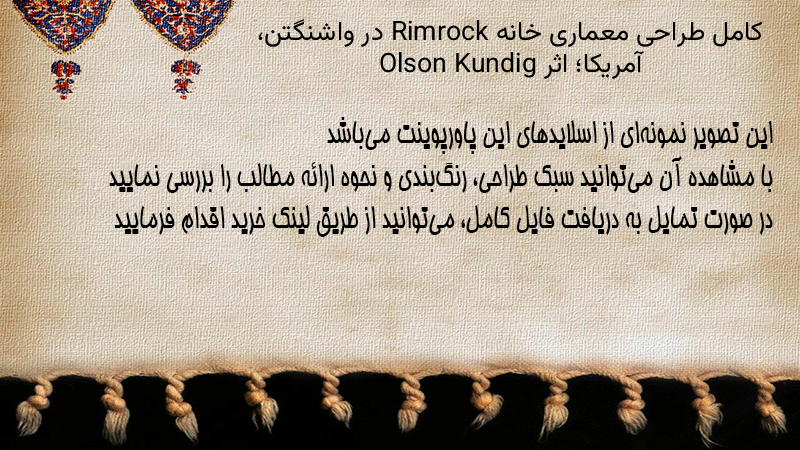 کامل طراحی معماری خانه Rimrock در واشنگتن، آمریکا؛ اثر Olson Kundig

این تصویر نمونه‌ای از اسلایدهای این پاورپوینت می‌باشد
با مشاهده آن می‌توانید سبک طراحی، رنگ‌بندی و نحوه ارائه مطالب را بررسی نمایید
در صورت تمایل به دریافت فایل کامل، می‌توانید از طریق لینک خرید اقدام فرمایید